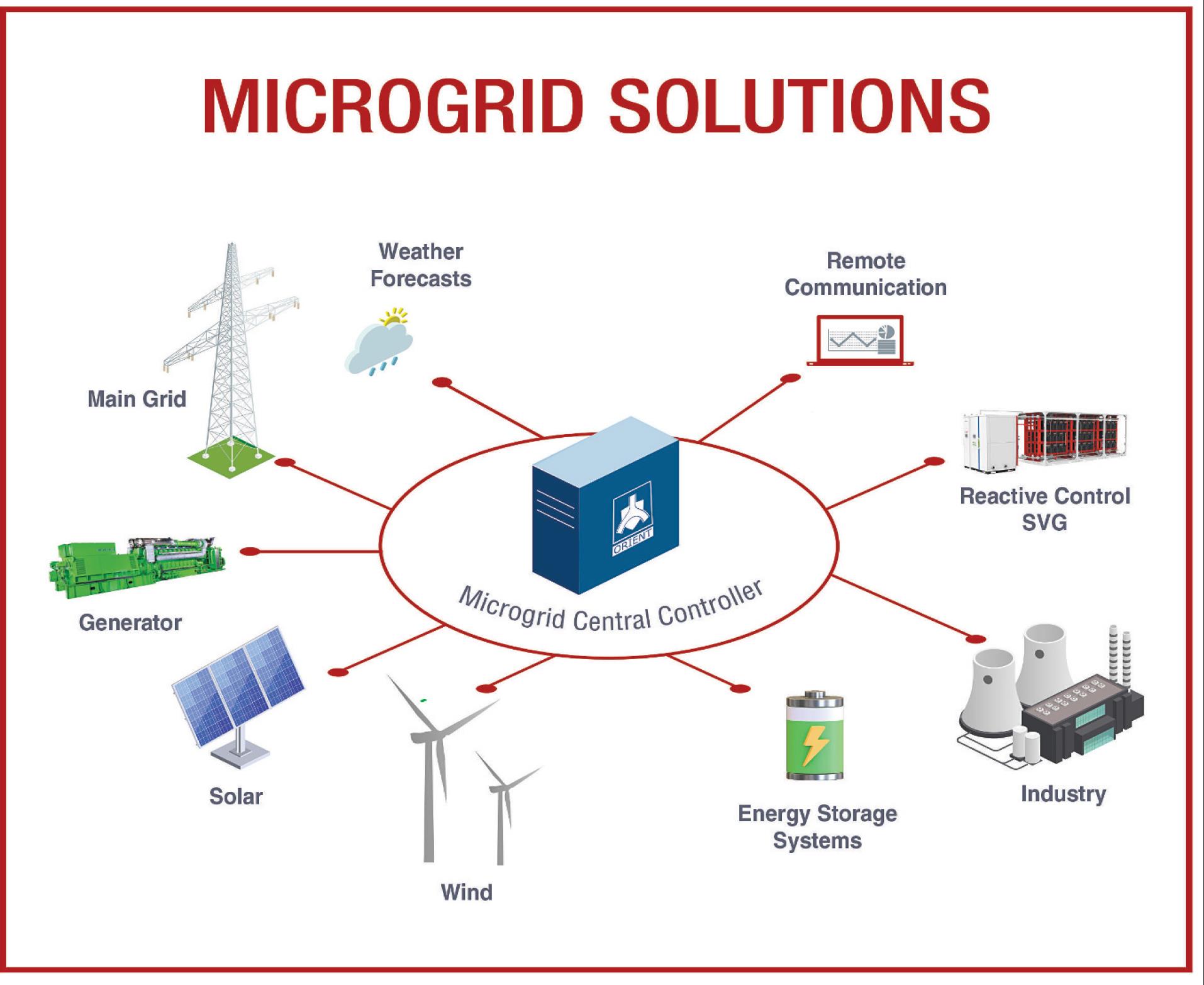 MICROGRID SOLUTIONS

Weather Forecasts

Remote Communication

Main Grid

Reactive Control SVG

ORIENT

Microgrid Central Controller

Generator

Solar

Wind

Energy Storage Systems

Industry